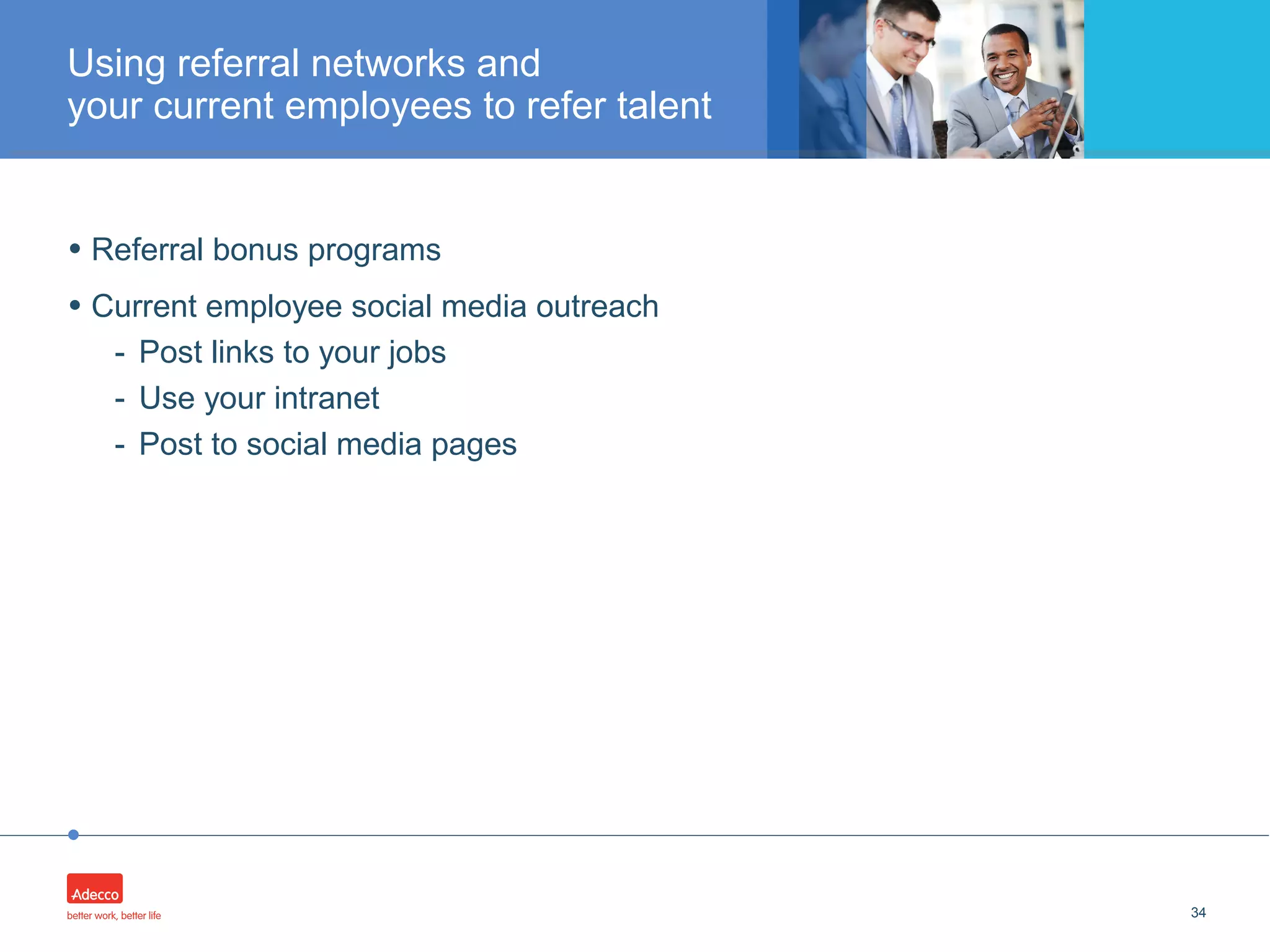 Using referral networks and your current employees to refer talent

• Referral bonus programs
• Current employee social media outreach
- Post links to your jobs
- Use your intranet
- Post to social media pages

Adecco
better work, better life

34